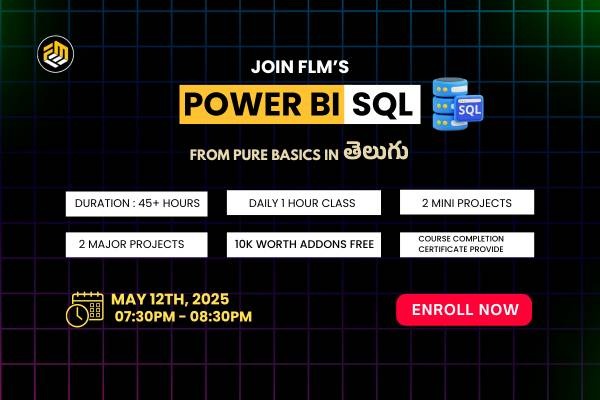 JOIN FLM'S

POWER BI SQL

SQL

FROM PURE BASICS IN తెలుగు

DURATION : 45+ HOURS

DAILY 1 HOUR CLASS

2 MINI PROJECTS

2 MAJOR PROJECTS

10K WORTH ADDONS FREE

COURSE COMPLETION CERTIFICATE PROVIDE

MAY 12TH, 2025
07:30PM - 08:30PM

ENROLL NOW